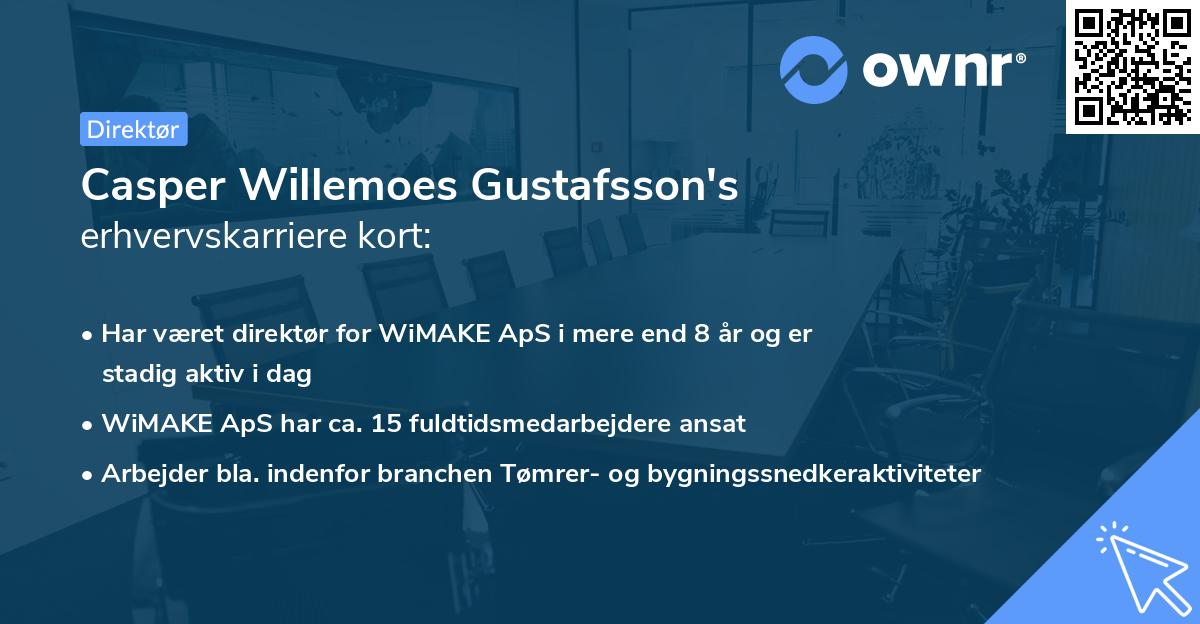 ownr®

Direktør

Casper Willemoes Gustafsson's erhvervskarriere kort:

• Har været direktør for WiMAKE ApS i mere end 8 år og er stadig aktiv i dag

• WiMAKE ApS har ca. 15 fuldtidsmedarbejdere ansat

• Arbejder bla. indenfor branchen Tømrer- og bygningssnedkeraktiviteter